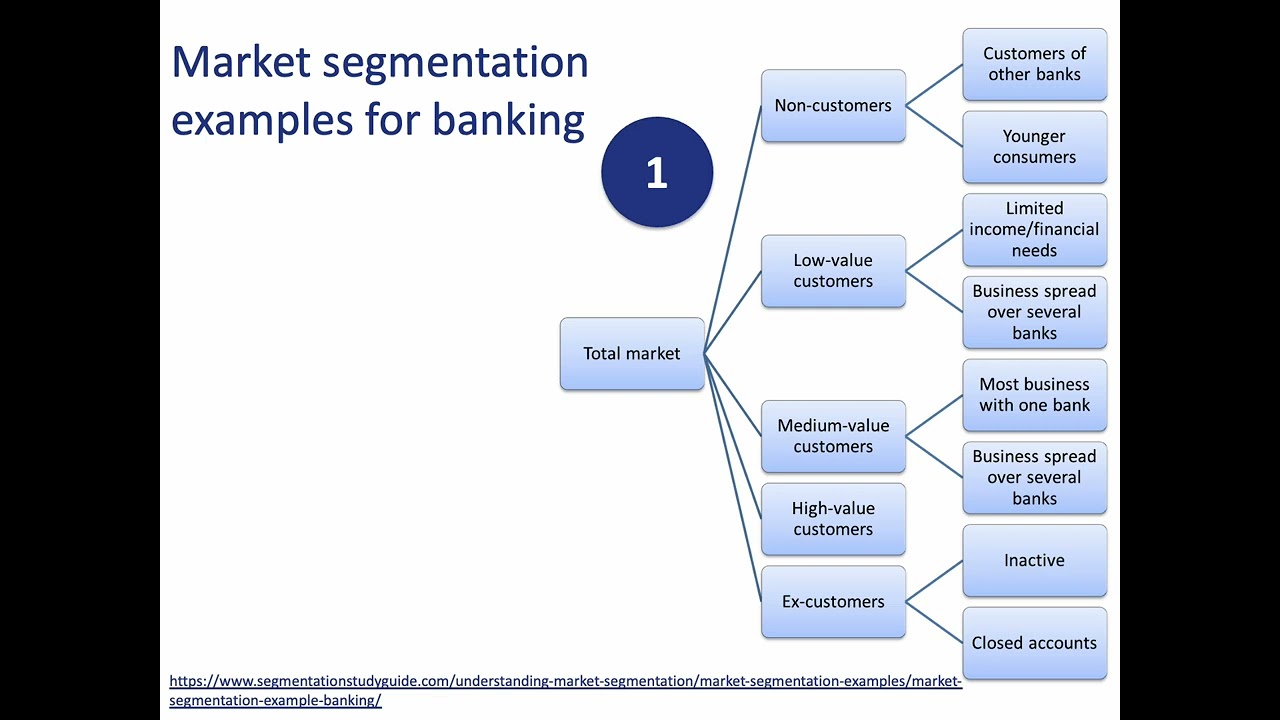 Market segmentation examples for banking

1

Total market

Non-customers

Customers of other banks

Younger consumers

Low-value customers

Limited income/financial needs

Business spread over several banks

Medium-value customers

Most business with one bank

Business spread over several banks

High-value customers

Ex-customers

Inactive

Closed accounts

https://www.segmentationstudyguide.com/understanding-market-segmentation/market-segmentation-examples/market-segmentation-example-banking/